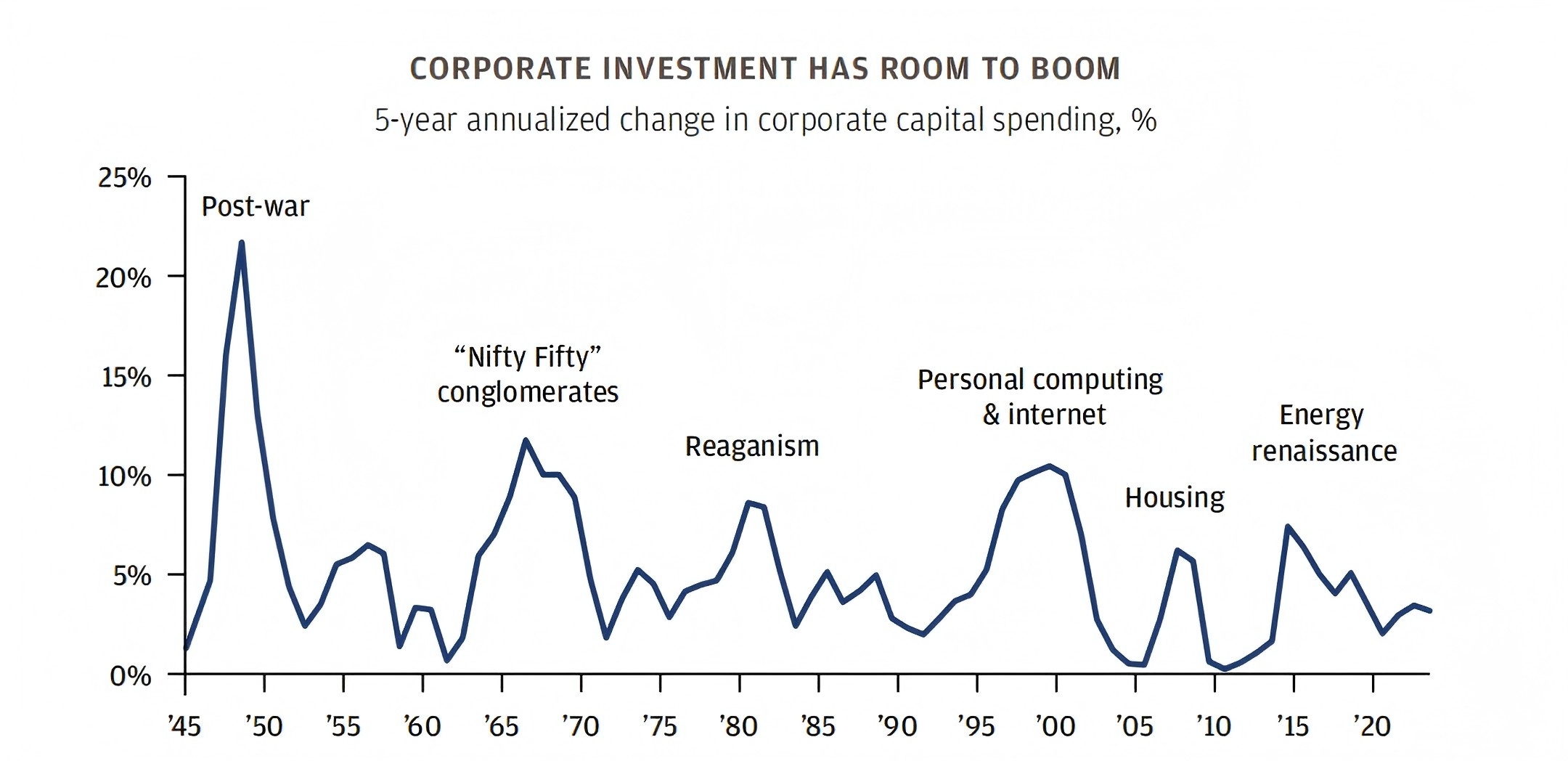 CORPORATE INVESTMENT HAS ROOM TO BOOM

5-year annualized change in corporate capital spending, %

25%
20%
15%
10%
5%
0%

Post-war

“Nifty Fifty” conglomerates

Reaganism

Personal computing & internet

Housing

Energy renaissance

’45 ’50 ’55 ’60 ’65 ’70 ’75 ’80 ’85 ’90 ’95 ’00 ’05 ’10 ’15 ’20